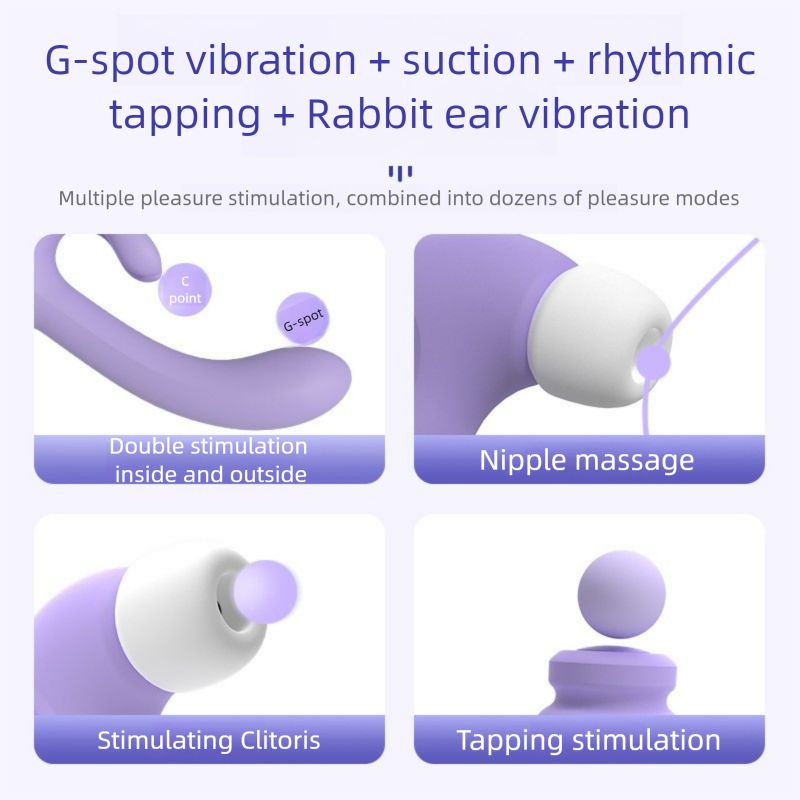 G-spot vibration + suction + rhythmic tapping + Rabbit ear vibration

Multiple pleasure stimulation, combined into dozens of pleasure modes

C point

G-spot

Double stimulation inside and outside

Nipple massage

Stimulating Clitoris

Tapping stimulation